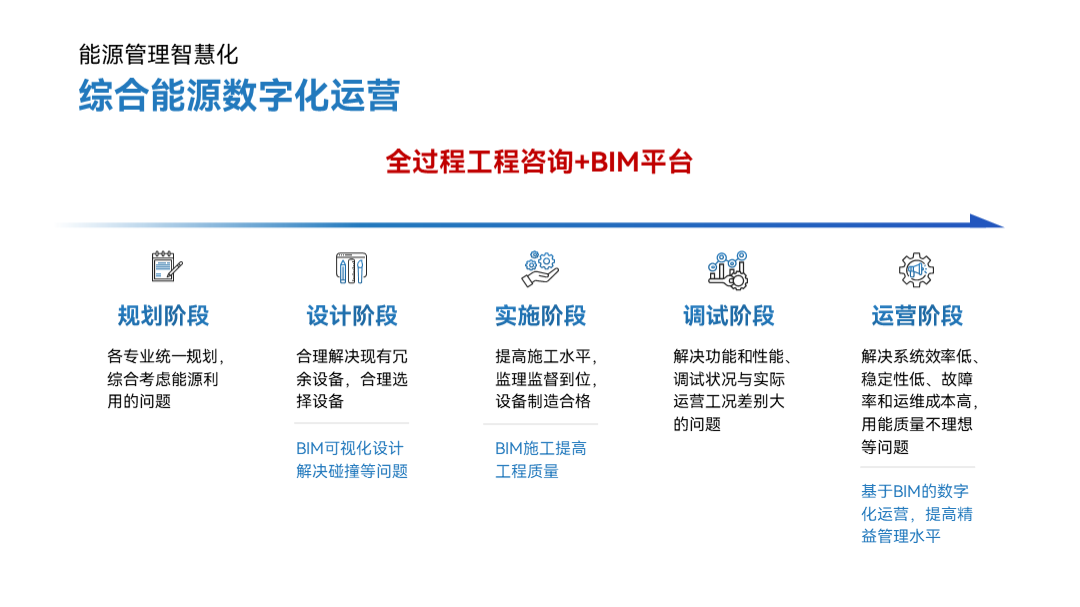 能源管理智慧化

综合能源数字化运营

全过程工程咨询+BIM平台

规划阶段

各专业统一规划，综合考虑能源利用的问题

设计阶段

合理解决现有冗余设备，合理选择设备

BIM可视化设计解决碰撞等问题

实施阶段

提高施工水平，监理监督到位，设备制造合格

BIM施工提高工程质量

调试阶段

解决功能和性能、调试状况与实际运营工况差别大的问题

运营阶段

解决系统效率低、稳定性低、故障率和运维成本高，用能质量不理想等问题

基于BIM的数字化运营，提高精益管理水平